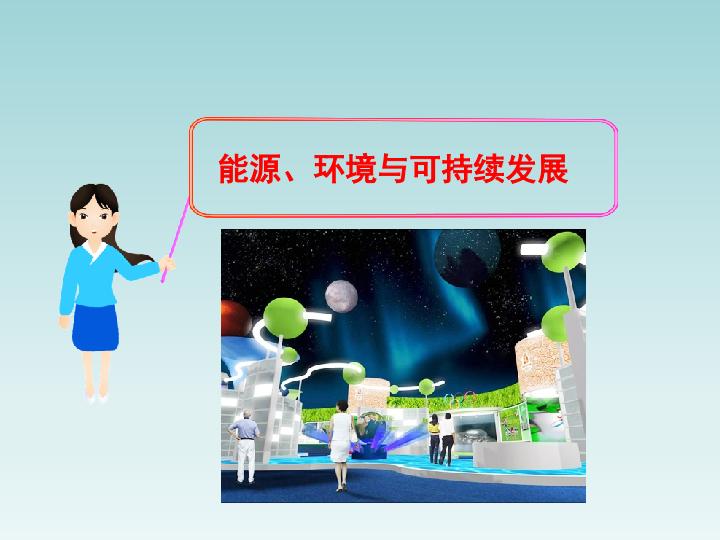 能源、环境与可持续发展